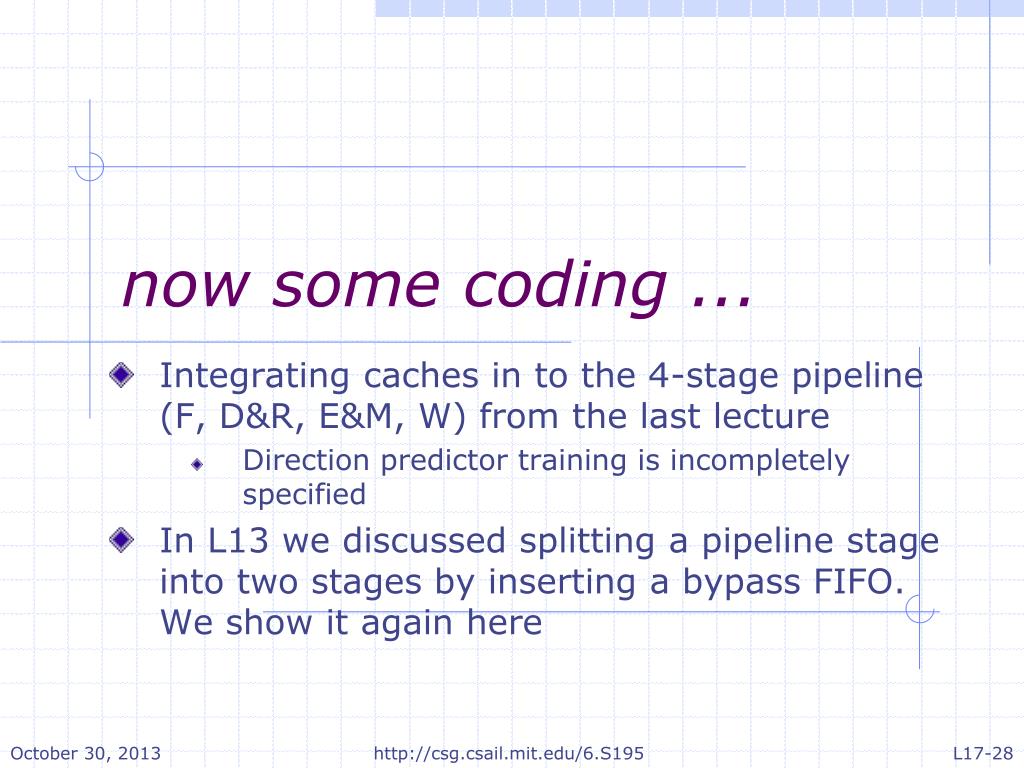 now some coding ...

Integrating caches in to the 4-stage pipeline (F, D&R, E&M, W) from the last lecture

Direction predictor training is incompletely specified

In L13 we discussed splitting a pipeline stage into two stages by inserting a bypass FIFO. We show it again here

October 30, 2013

http://csg.csail.mit.edu/6.S195

L17-28